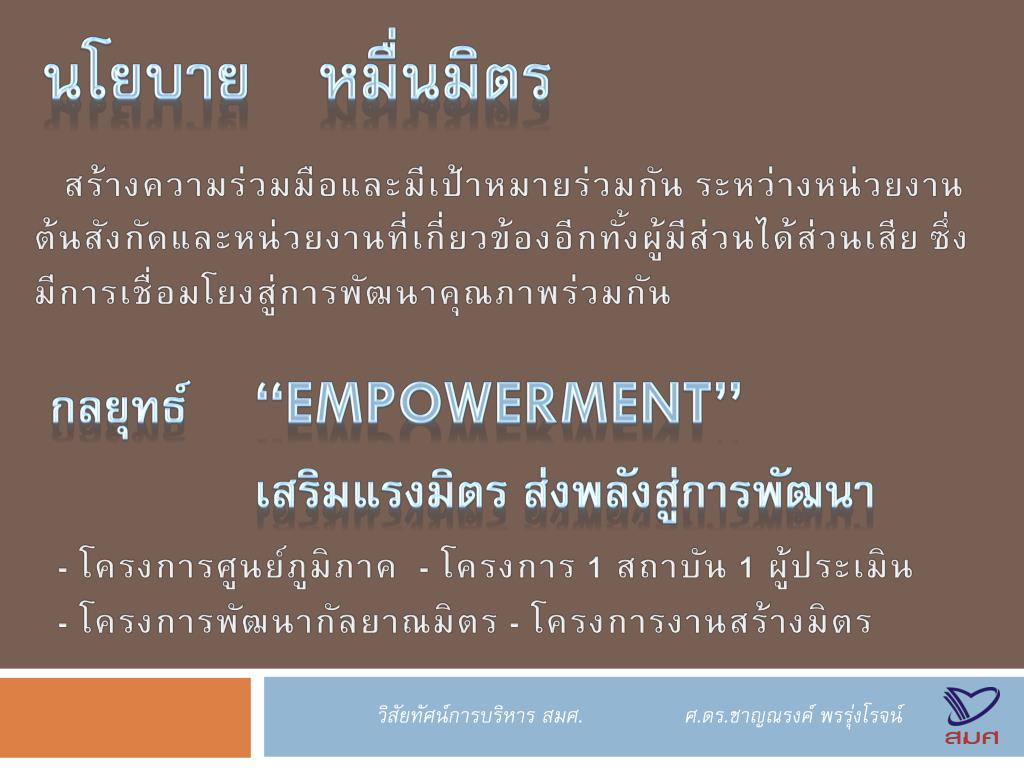 นโยบาย หมื่นมิตร

สร้างความร่วมมือและมีเป้าหมายร่วมกัน ระหว่างหน่วยงานต้นสังกัดและหน่วยงานที่เกี่ยวข้องอีกทั้งผู้มีส่วนได้ส่วนเสีย ซึ่งมีการเชื่อมโยงสู่การพัฒนาคุณภาพร่วมกัน

กลยุทธ์ “EMPOWERMENT”

เสริมแรงมิตร ส่งพลังสู่การพัฒนา

- โครงการศูนย์ภูมิภาค - โครงการ 1 สถาบัน 1 ผู้ประเมิน
- โครงการพัฒนากัลยาณมิตร - โครงการงานสร้างมิตร

วิสัยทัศน์การบริหาร สมศ. ศ.ดร.ชาญณรงค์ พรรุ่งโรจน์

สมศ